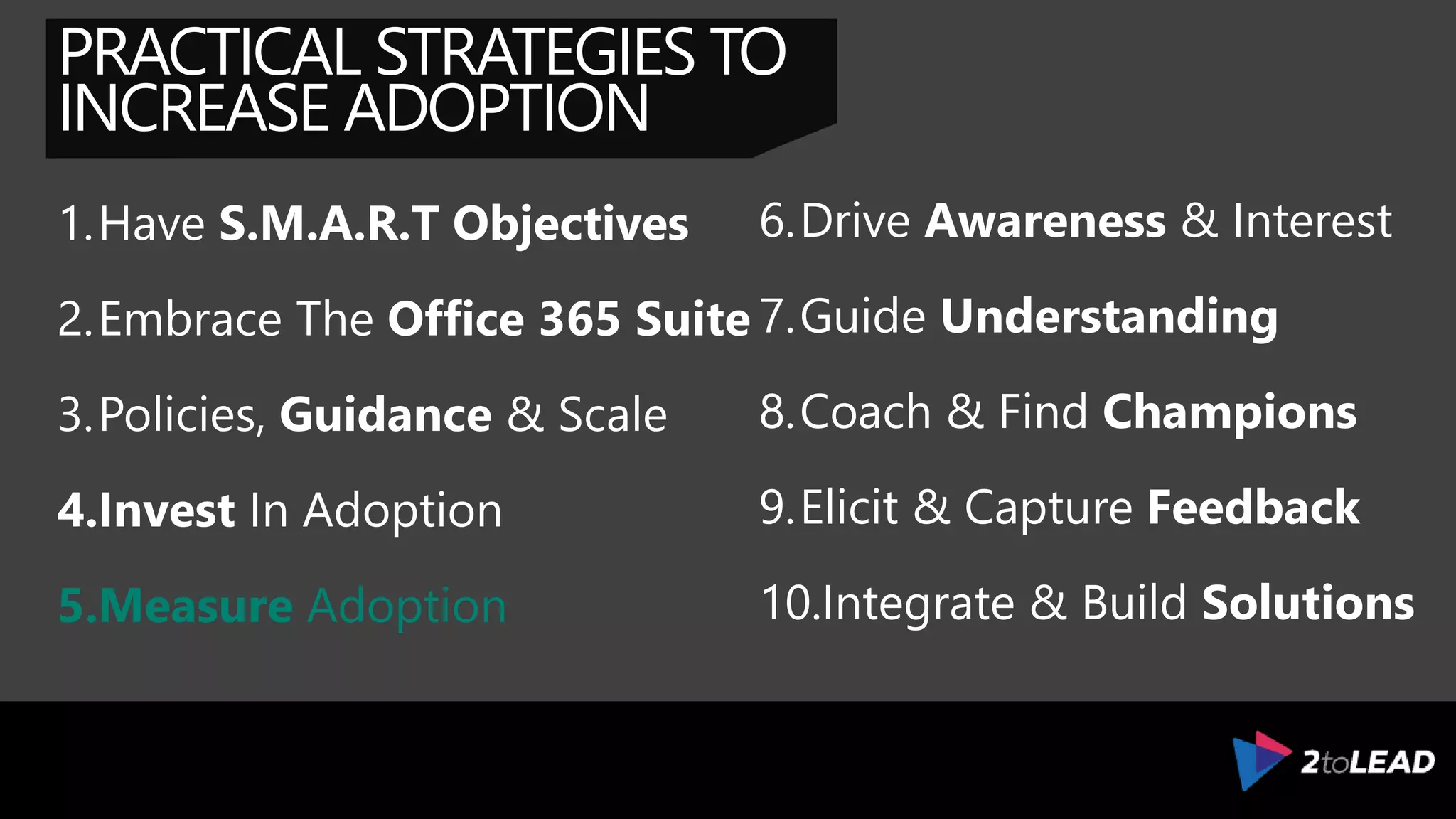 PRACTICAL STRATEGIES TO INCREASE ADOPTION

1. Have S.M.A.R.T Objectives

2. Embrace The Office 365 Suite

3. Policies, Guidance & Scale

4. Invest In Adoption

5. Measure Adoption

6. Drive Awareness & Interest

7. Guide Understanding

8. Coach & Find Champions

9. Elicit & Capture Feedback

10. Integrate & Build Solutions

2toLEAD